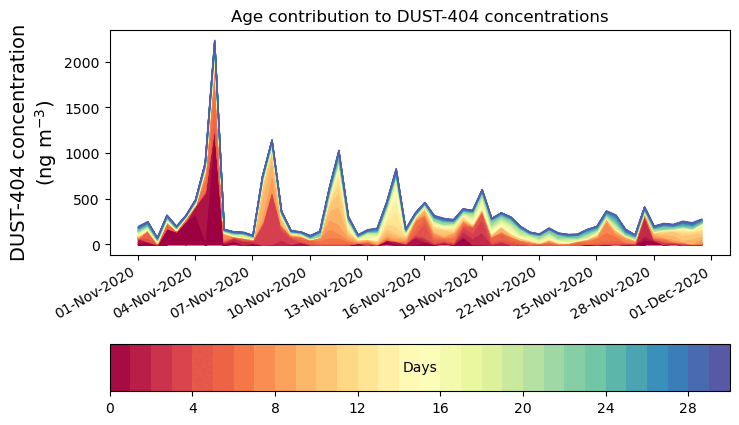 Age contribution to DUST-404 concentrations

DUST-404 concentration (ng m$^{-3}$)

2000
1500
1000
500
0

01-Nov-2020
04-Nov-2020
07-Nov-2020
10-Nov-2020
13-Nov-2020
16-Nov-2020
19-Nov-2020
22-Nov-2020
25-Nov-2020
28-Nov-2020
01-Dec-2020

Days

0
4
8
12
16
20
24
28